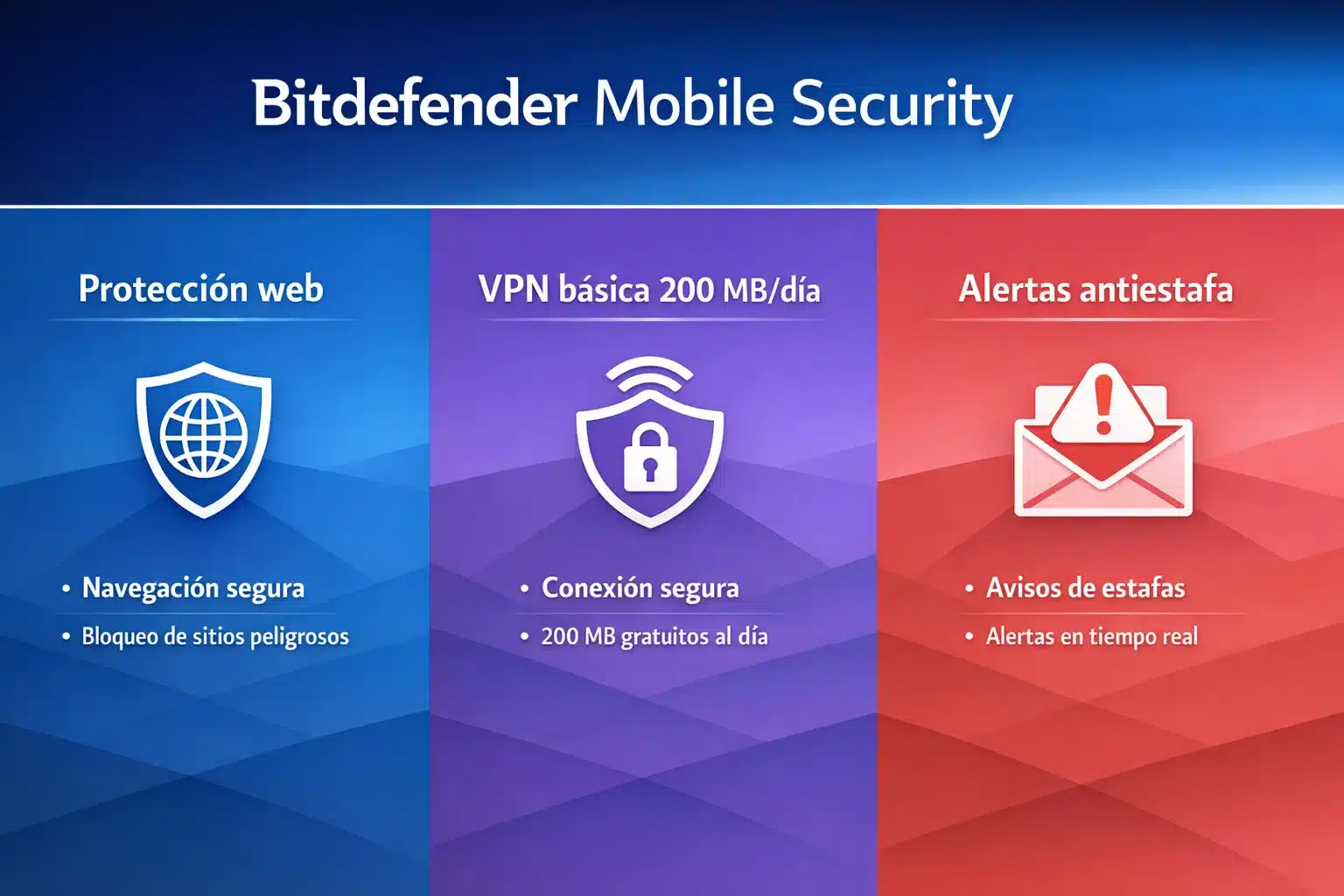 Bitdefender Mobile Security

Protección web

• Navegación segura
• Bloqueo de sitios peligrosos

VPN básica 200 MB/día

• Conexión segura
• 200 MB gratuitos al día

Alertas antiestafa

• Avisos de estafas
• Alertas en tiempo real